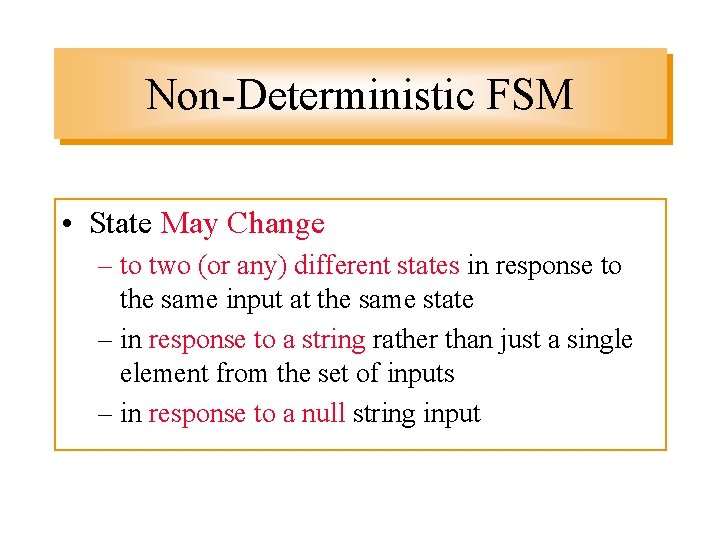 Non-Deterministic FSM

• State May Change
– to two (or any) different states in response to the same input at the same state
– in response to a string rather than just a single element from the set of inputs
– in response to a null string input